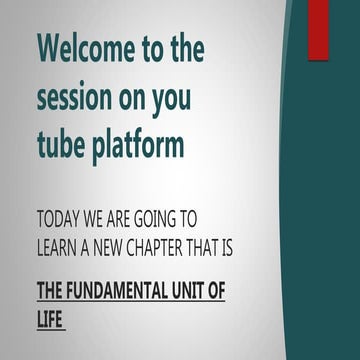 Welcome to the session on you tube platform

TODAY WE ARE GOING TO LEARN A NEW CHAPTER THAT IS

THE FUNDAMENTAL UNIT OF LIFE